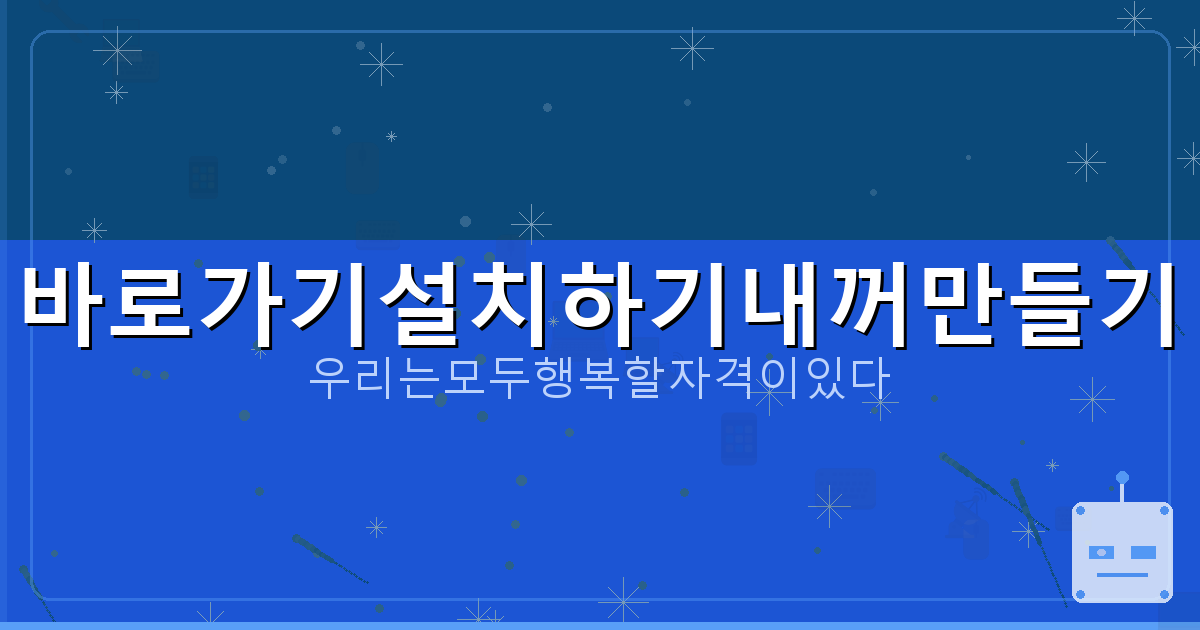 바로가기설치하기내꺼만들기

우리는모두행복할자격이있다